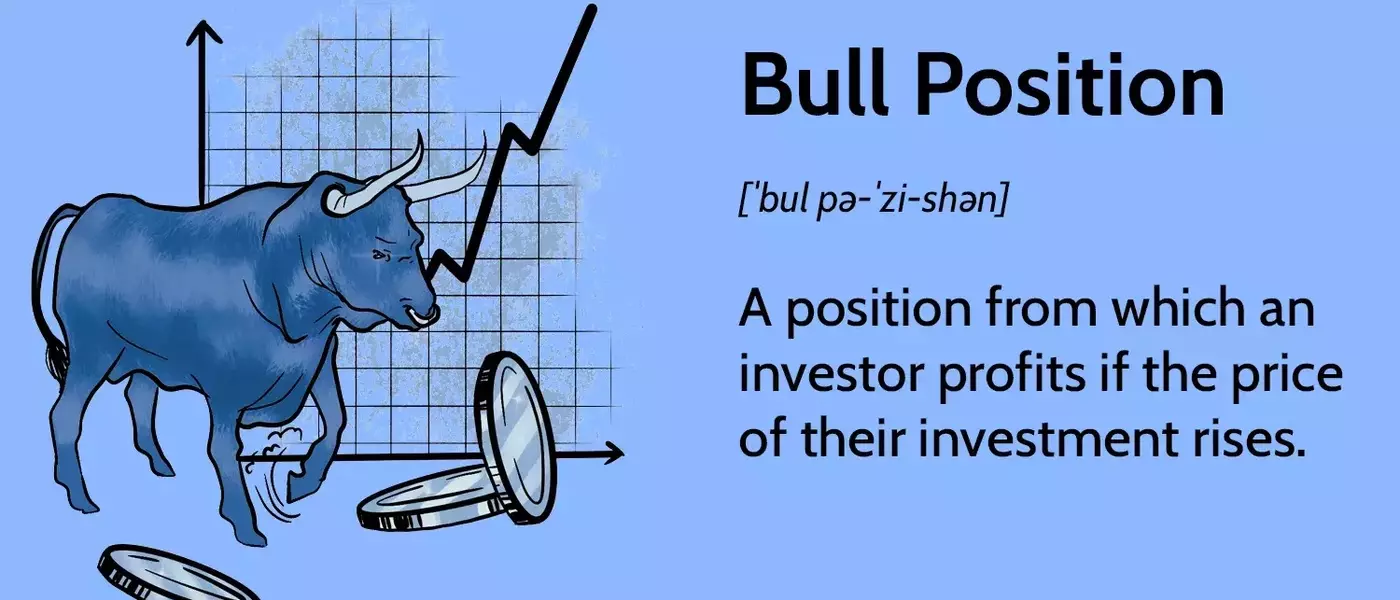 Bull Position

[ˈbul pə-ˈzi-shən]

A position from which an investor profits if the price of their investment rises.